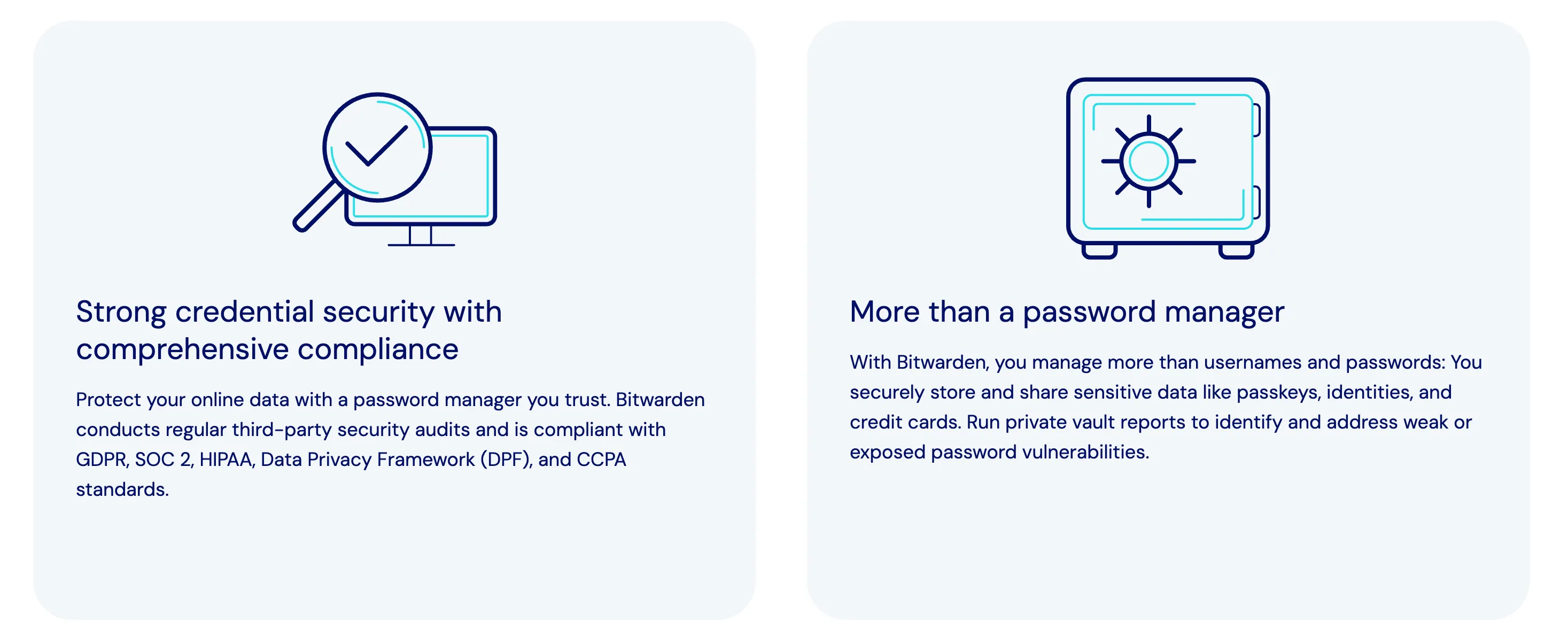 Strong credential security with comprehensive compliance

Protect your online data with a password manager you trust. Bitwarden conducts regular third-party security audits and is compliant with GDPR, SOC 2, HIPAA, Data Privacy Framework (DPF), and CCPA standards.

More than a password manager

With Bitwarden, you manage more than usernames and passwords: You securely store and share sensitive data like passkeys, identities, and credit cards. Run private vault reports to identify and address weak or exposed password vulnerabilities.